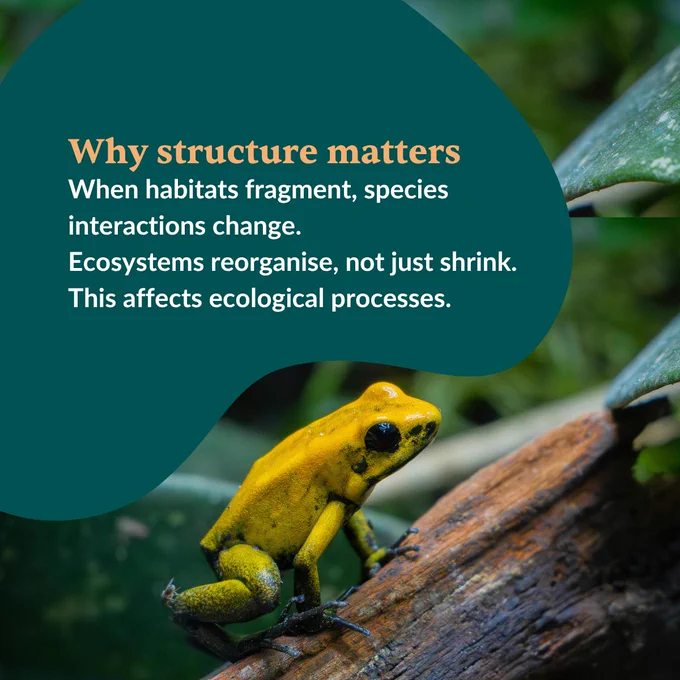 Why structure matters

When habitats fragment, species interactions change.
Ecosystems reorganise, not just shrink.
This affects ecological processes.